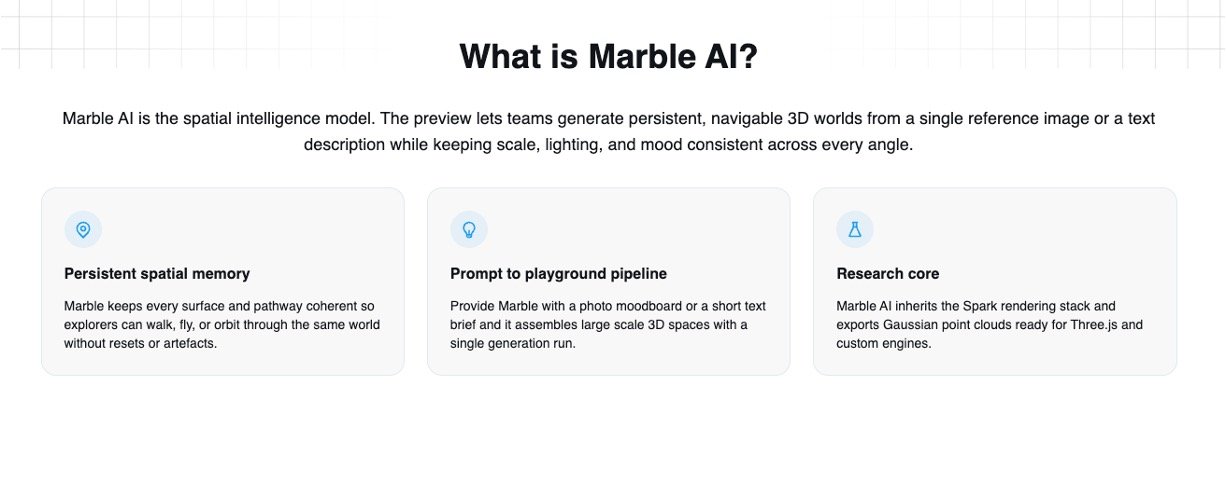 What is Marble AI?

Marble AI is the spatial intelligence model. The preview lets teams generate persistent, navigable 3D worlds from a single reference image or a text description while keeping scale, lighting, and mood consistent across every angle.

Persistent spatial memory

Marble keeps every surface and pathway coherent so explorers can walk, fly, or orbit through the same world without resets or artefacts.

Prompt to playground pipeline

Provide Marble with a photo moodboard or a short text brief and it assembles large scale 3D spaces with a single generation run.

Research core

Marble AI inherits the Spark rendering stack and exports Gaussian point clouds ready for Three.js and custom engines.